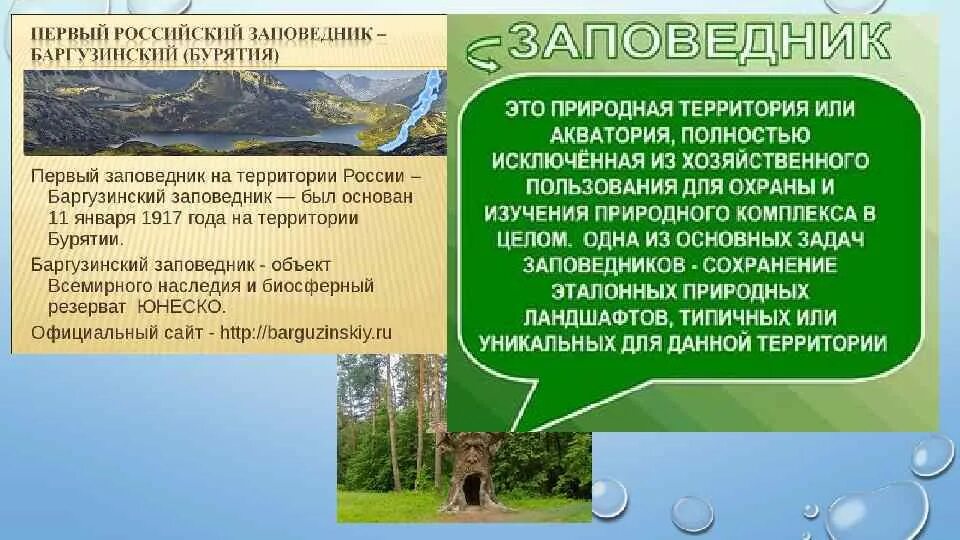 ПЕРВЫЙ РОССИЙСКИЙ ЗАПОВЕДНИК – БАРГУЗИНСКИЙ (БУРЯТИЯ)

Первый заповедник на территории России – Баргузинский заповедник — был основан 11 января 1917 года на территории Бурятии.

Баргузинский заповедник - объект Всемирного наследия и биосферный резерват ЮНЕСКО.

Официальный сайт - http://barguzinskiy.ru

ЗАПОВЕДНИК

ЭТО ПРИРОДНАЯ ТЕРРИТОРИЯ ИЛИ АКВАТОРИЯ, ПОЛНОСТЬЮ ИСКЛЮЧЁННАЯ ИЗ ХОЗЯЙСТВЕННОГО ПОЛЬЗОВАНИЯ ДЛЯ ОХРАНЫ И ИЗУЧЕНИЯ ПРИРОДНОГО КОМПЛЕКСА В ЦЕЛОМ. ОДНА ИЗ ОСНОВНЫХ ЗАДАЧ ЗАПОВЕДНИКОВ - СОХРАНЕНИЕ ЭТАЛОННЫХ ПРИРОДНЫХ ЛАНДШАФТОВ, ТИПИЧНЫХ ИЛИ УНИКАЛЬНЫХ ДЛЯ ДАННОЙ ТЕРРИТОРИИ